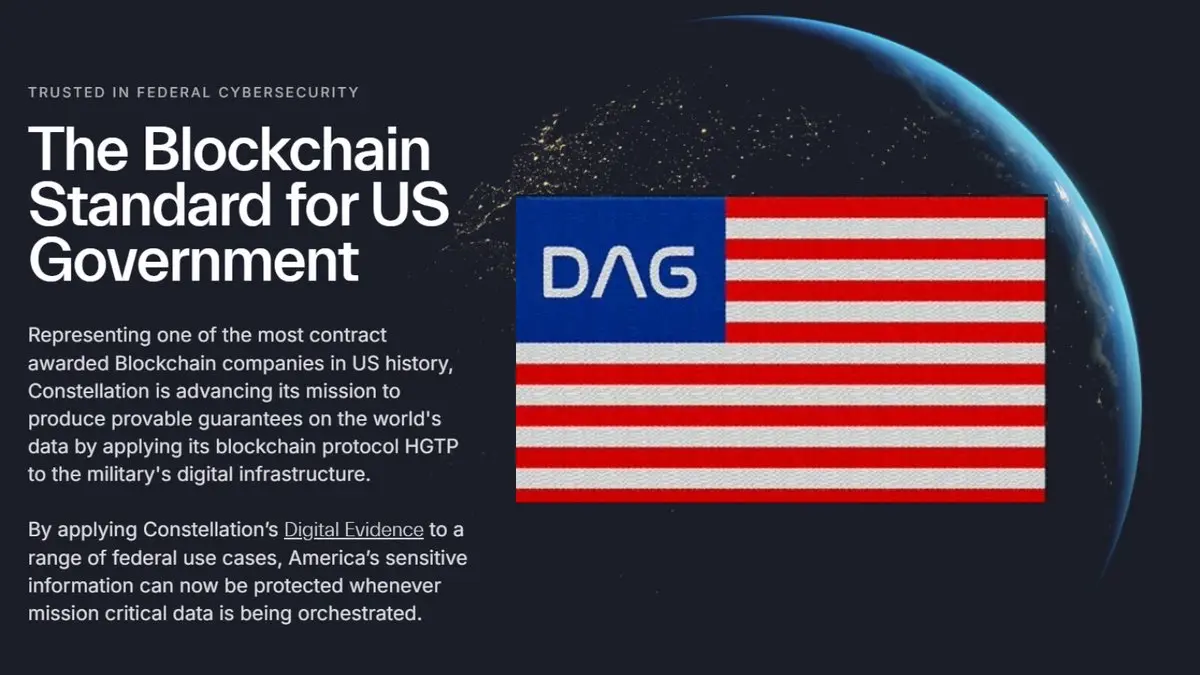 TRUSTED IN FEDERAL CYBERSECURITY

The Blockchain Standard for US Government

Representing one of the most contract awarded Blockchain companies in US history, Constellation is advancing its mission to produce provable guarantees on the world's data by applying its blockchain protocol HGTP to the military's digital infrastructure.

By applying Constellation's Digital Evidence to a range of federal use cases, America's sensitive information can now be protected whenever mission critical data is being orchestrated.

DAG